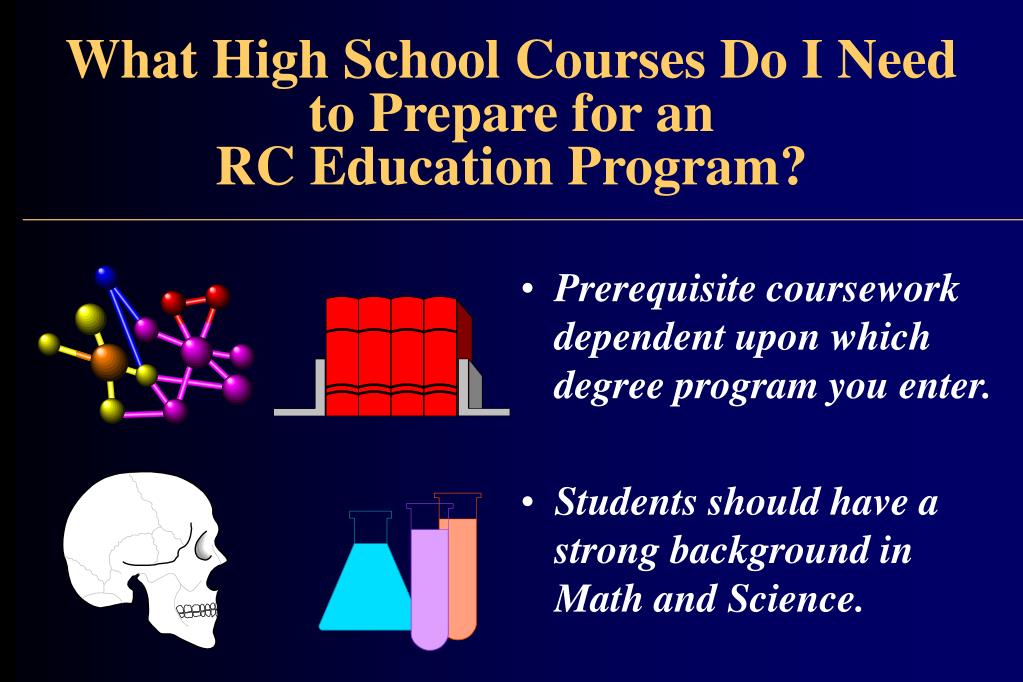 What High School Courses Do I Need to Prepare for an RC Education Program?

• Prerequisite coursework dependent upon which degree program you enter.

• Students should have a strong background in Math and Science.